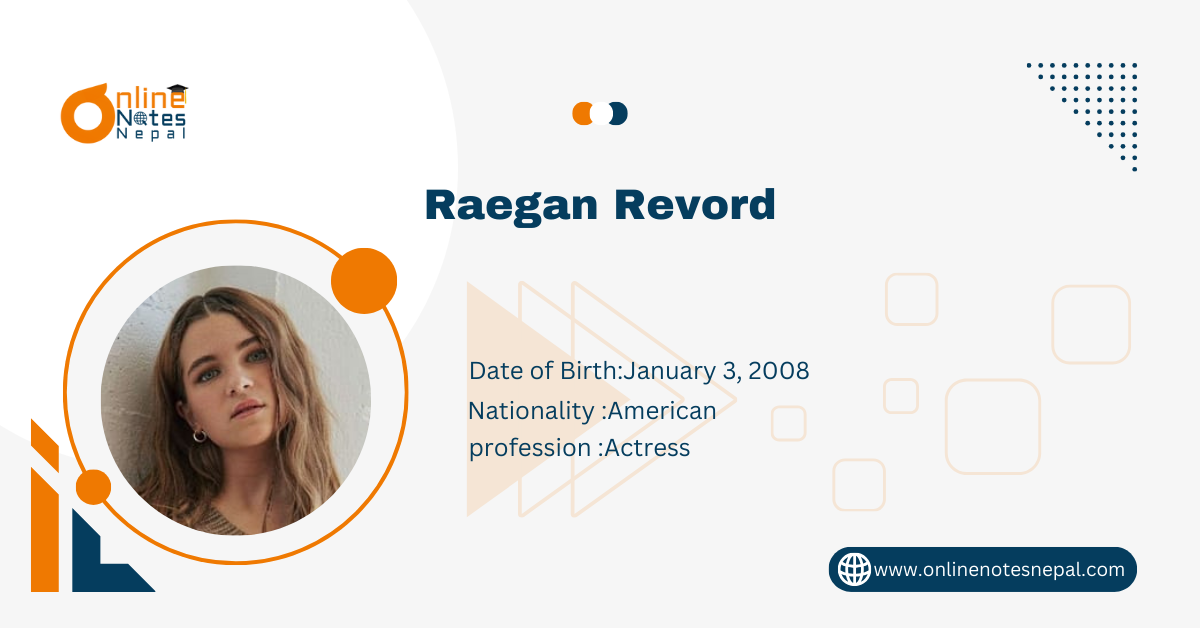 Online Notes Nepal

Raegan Revord

Date of Birth:January 3, 2008
Nationality :American
profession :Actress

www.onlinenotesnepal.com